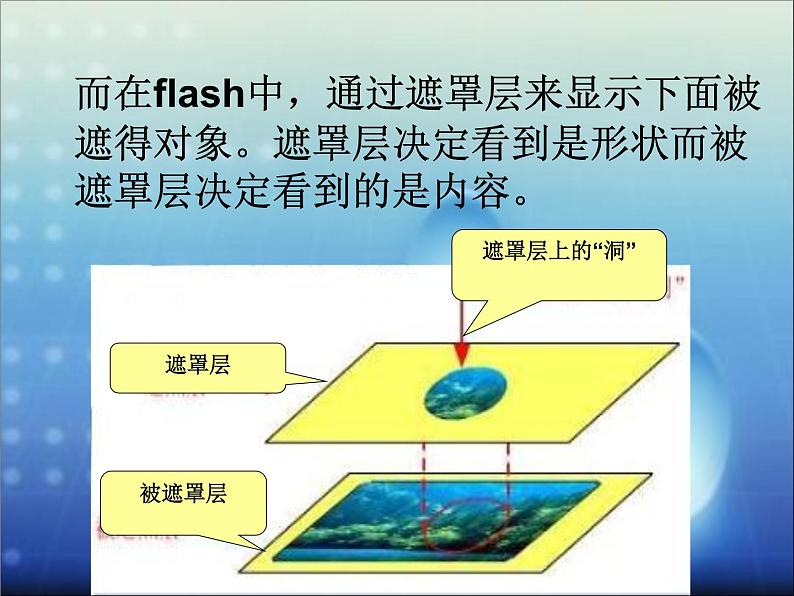 而在flash中，通过遮罩层来显示下面被遮得对象。遮罩层决定看到是形状而被遮罩层决定看到的是内容。

遮罩层上的“洞”

遮罩层

被遮罩层